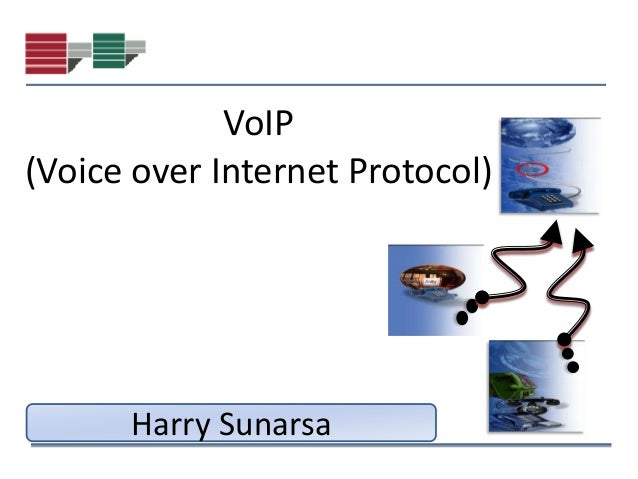 VoIP
(Voice over Internet Protocol)

Harry Sunarsa